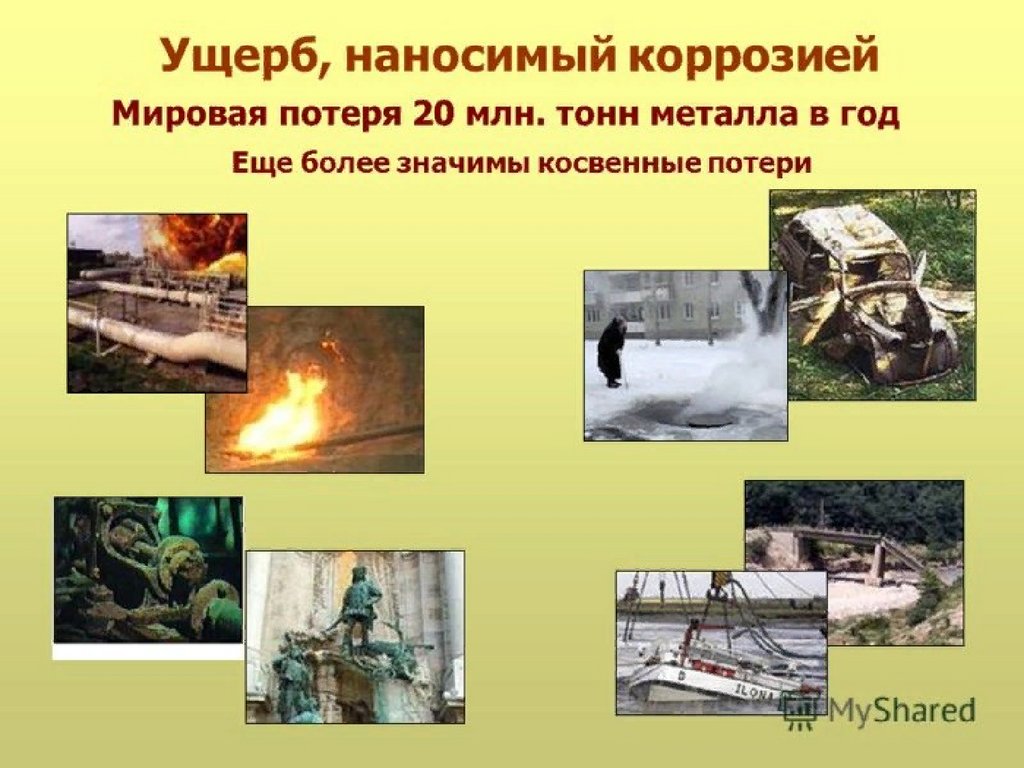 Ущерб, наносимый коррозией

Мировая потеря 20 млн. тонн металла в год

Еще более значимы косвенные потери

ILONA

MyShared